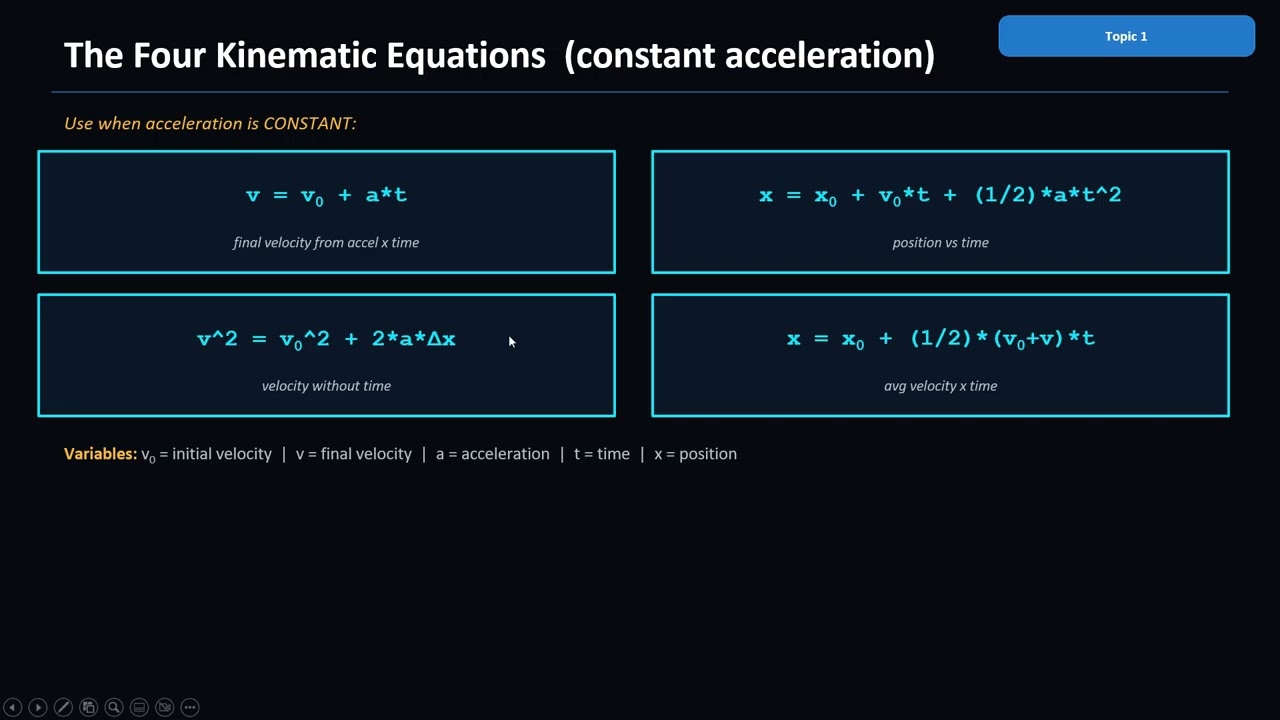 The Four Kinematic Equations (constant acceleration)

Topic 1

Use when acceleration is CONSTANT:

$v = v_0 + a*t$

final velocity from accel x time

$x = x_0 + v_0*t + (1/2)*a*t^2$

position vs time

$v^2 = v_0^2 + 2*a*\Delta x$

velocity without time

$x = x_0 + (1/2)*(v_0+v)*t$

avg velocity x time

Variables: $v_0$ = initial velocity | v = final velocity | a = acceleration | t = time | x = position